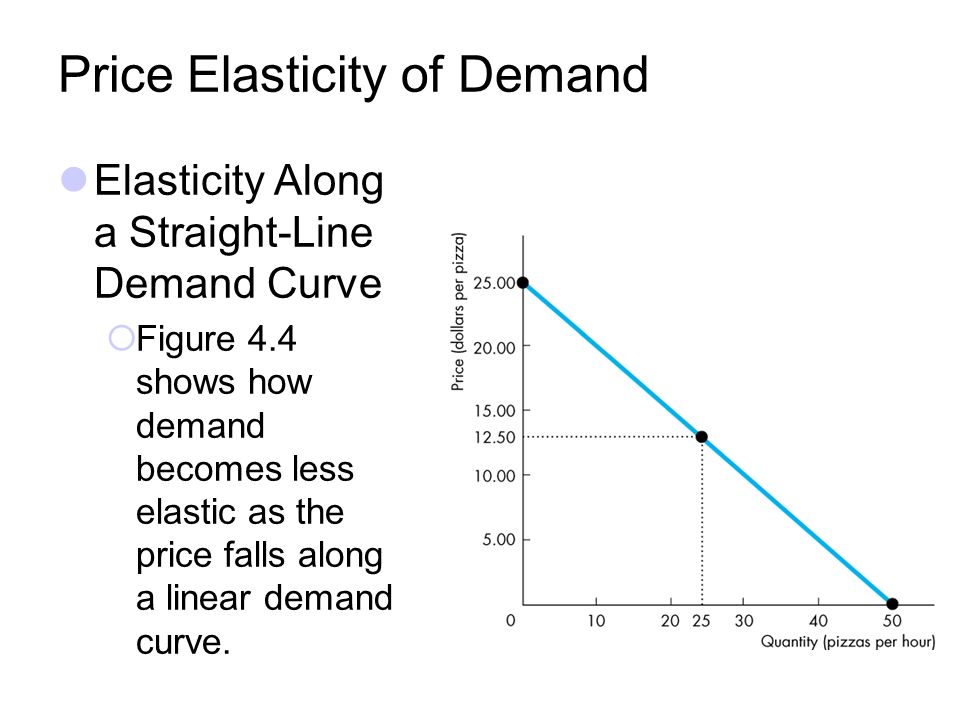 Price Elasticity of Demand

Elasticity Along a Straight-Line Demand Curve

Figure 4.4 shows how demand becomes less elastic as the price falls along a linear demand curve.

Price (dollars per pizza)
25.00
20.00
15.00
12.50
10.00
5.00
0
10
20
25
30
40
50
Quantity (pizzas per hour)